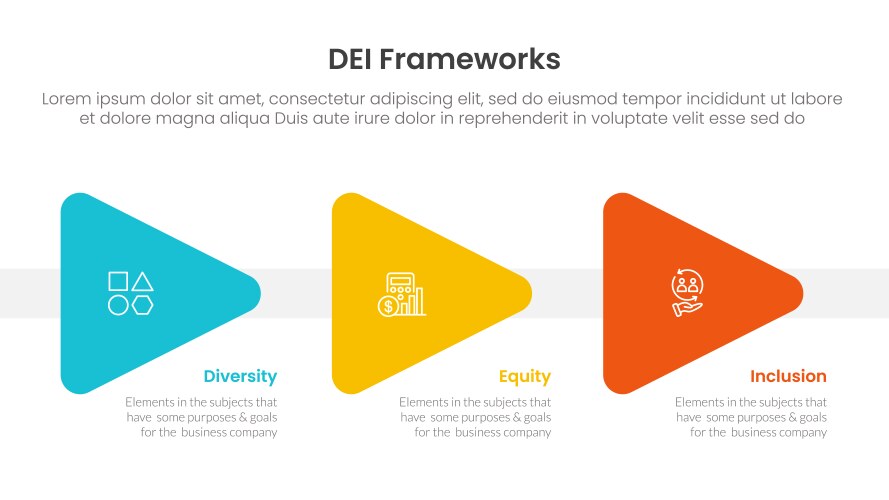 DEI Frameworks

Lorem ipsum dolor sit amet, consectetur adipiscing elit, sed do eiusmod tempor incididunt ut labore et dolore magna aliqua Duis aute irure dolor in reprehenderit in voluptate velit esse sed do

Diversity

Elements in the subjects that have some purposes & goals for the business company

Equity

Elements in the subjects that have some purposes & goals for the business company

Inclusion

Elements in the subjects that have some purposes & goals for the business company